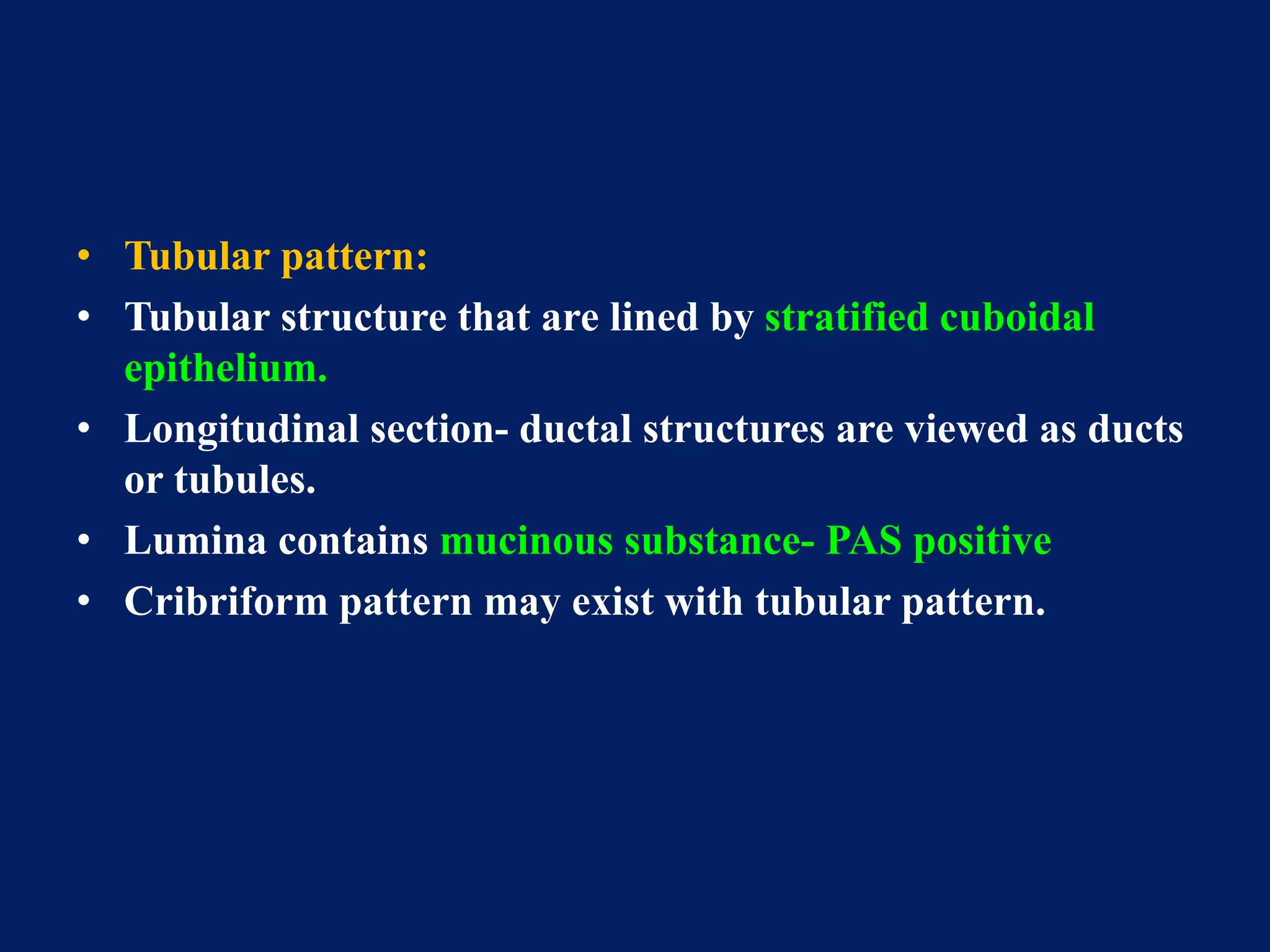 • Tubular pattern:
• Tubular structure that are lined by stratified cuboidal epithelium.
• Longitudinal section- ductal structures are viewed as ducts or tubules.
• Lumina contains mucinous substance- PAS positive
• Cribriform pattern may exist with tubular pattern.